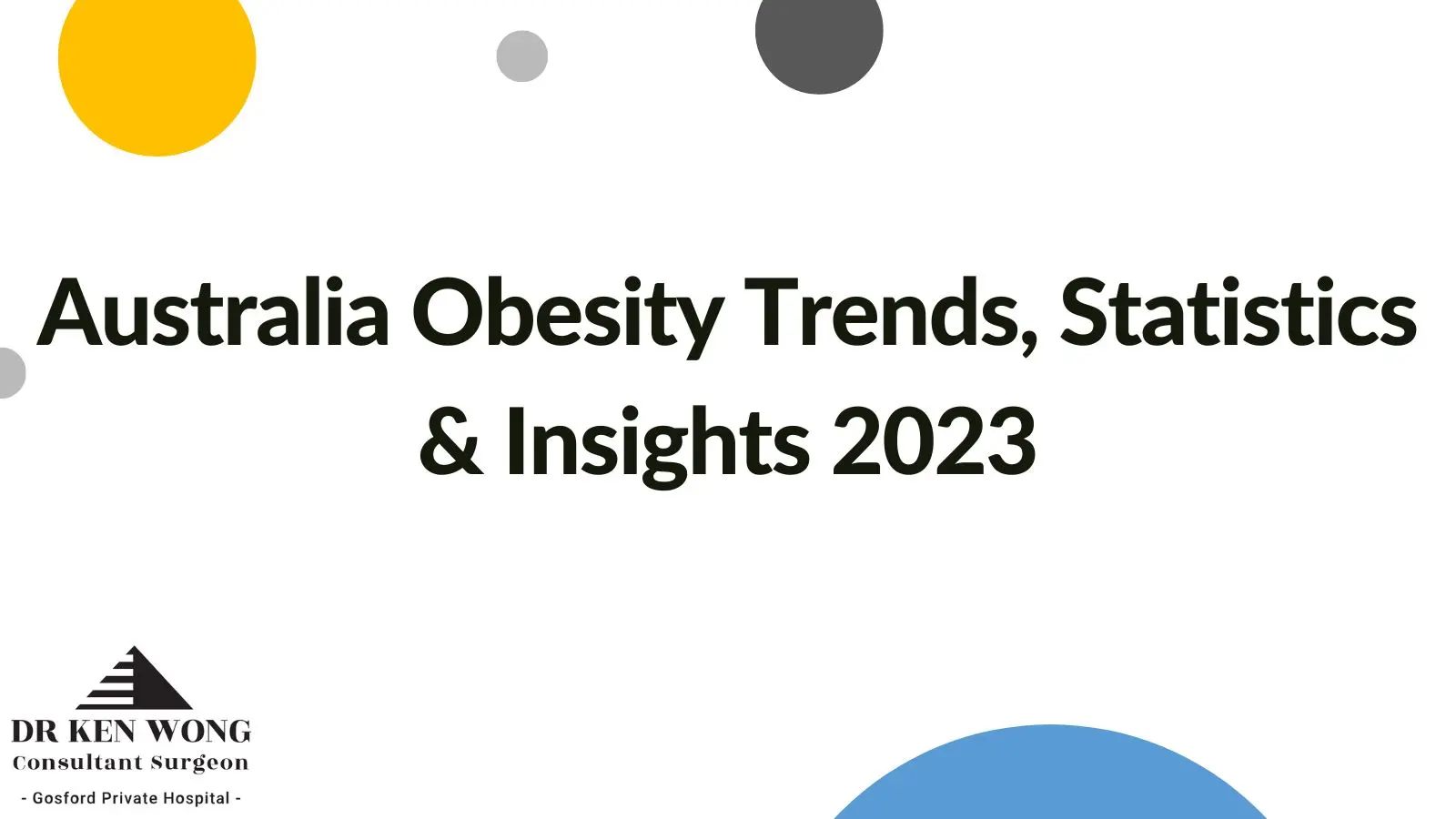 Australia Obesity Trends, Statistics & Insights 2023

DR KEN WONG
Consultant Surgeon
- Gosford Private Hospital -